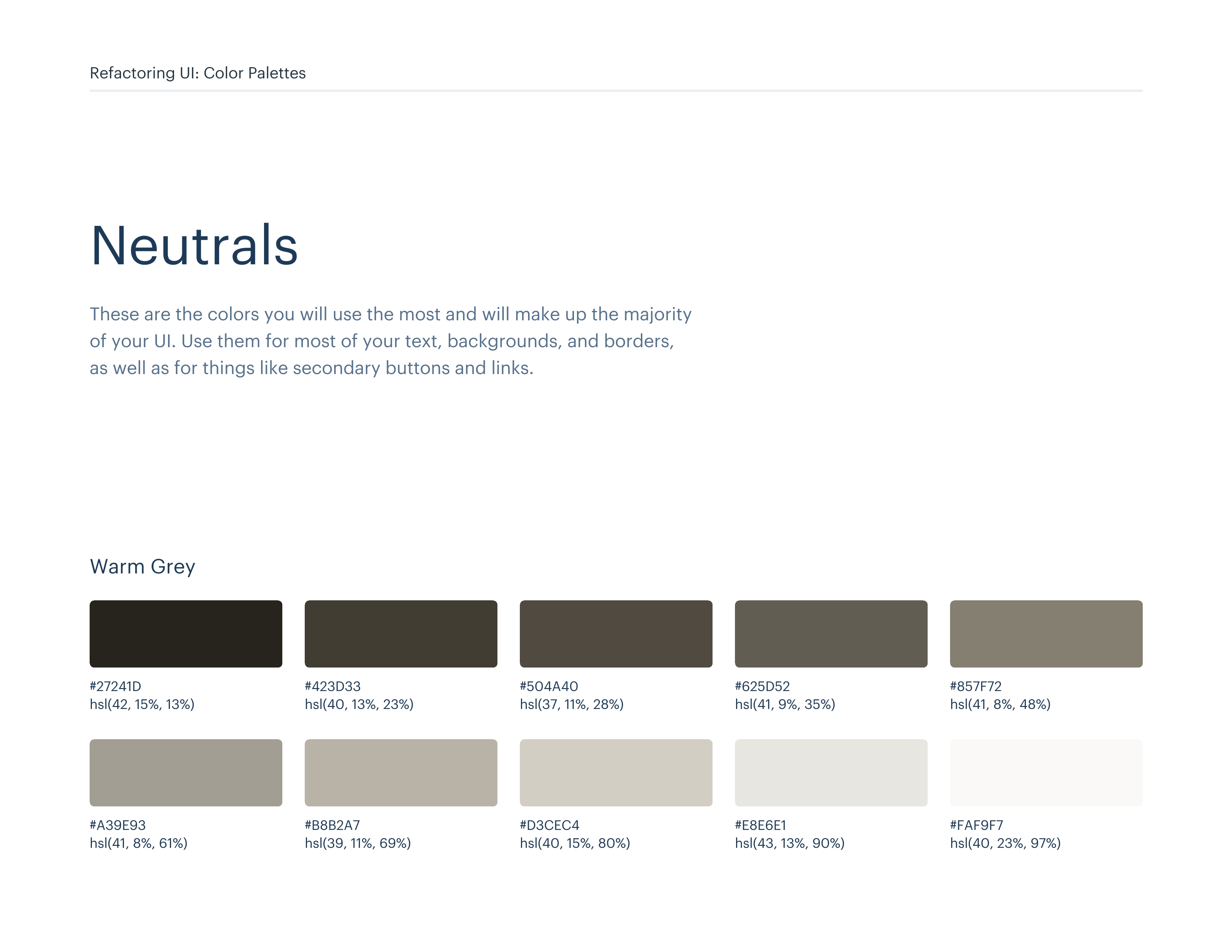 Refactoring UI: Color Palettes

Neutrals

These are the colors you will use the most and will make up the majority of your UI. Use them for most of your text, backgrounds, and borders, as well as for things like secondary buttons and links.

Warm Grey

#27241D
hsl(42, 15%, 13%)

#423D33
hsl(40, 13%, 23%)

#504A40
hsl(37, 11%, 28%)

#625D52
hsl(41, 9%, 35%)

#857F72
hsl(41, 8%, 48%)

#A39E93
hsl(41, 8%, 61%)

#B8B2A7
hsl(39, 11%, 69%)

#D3CEC4
hsl(40, 15%, 80%)

#E8E6E1
hsl(43, 13%, 90%)

#FAF9F7
hsl(40, 23%, 97%)